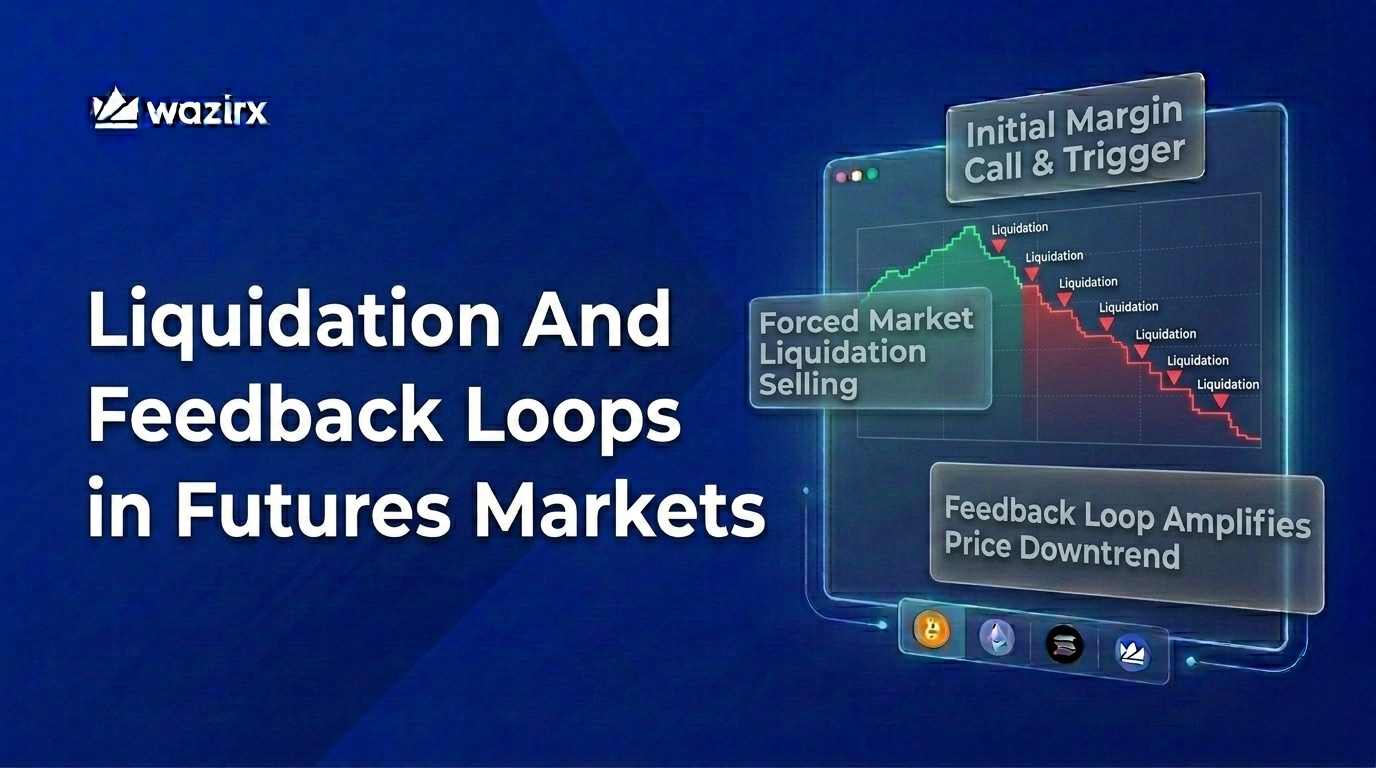 wazirx

Liquidation And Feedback Loops in Futures Markets

Initial Margin Call & Trigger

Liquidation
Liquidation
Liquidation
Liquidation
Liquidation
Liquidation
Liquidation

Forced Market Liquidation Selling

Feedback Loop Amplifies Price Downtrend